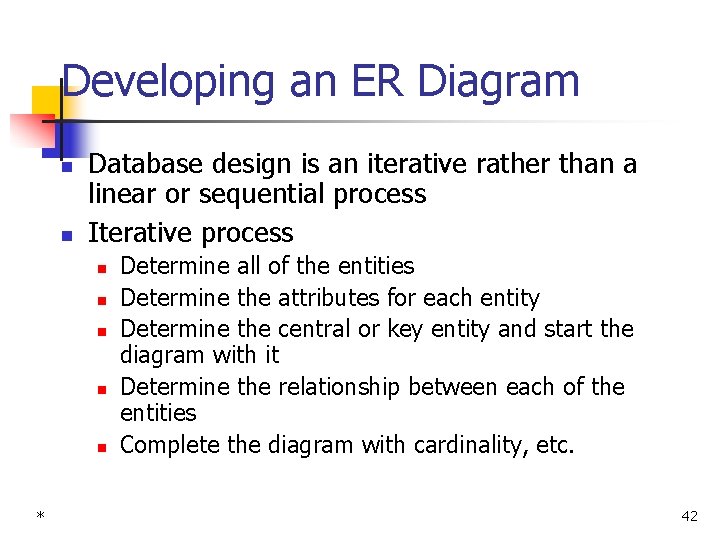 Developing an ER Diagram

- Database design is an iterative rather than a linear or sequential process
- Iterative process
  - Determine all of the entities
  - Determine the attributes for each entity
  - Determine the central or key entity and start the diagram with it
  - Determine the relationship between each of the entities
  - Complete the diagram with cardinality, etc.

*

42